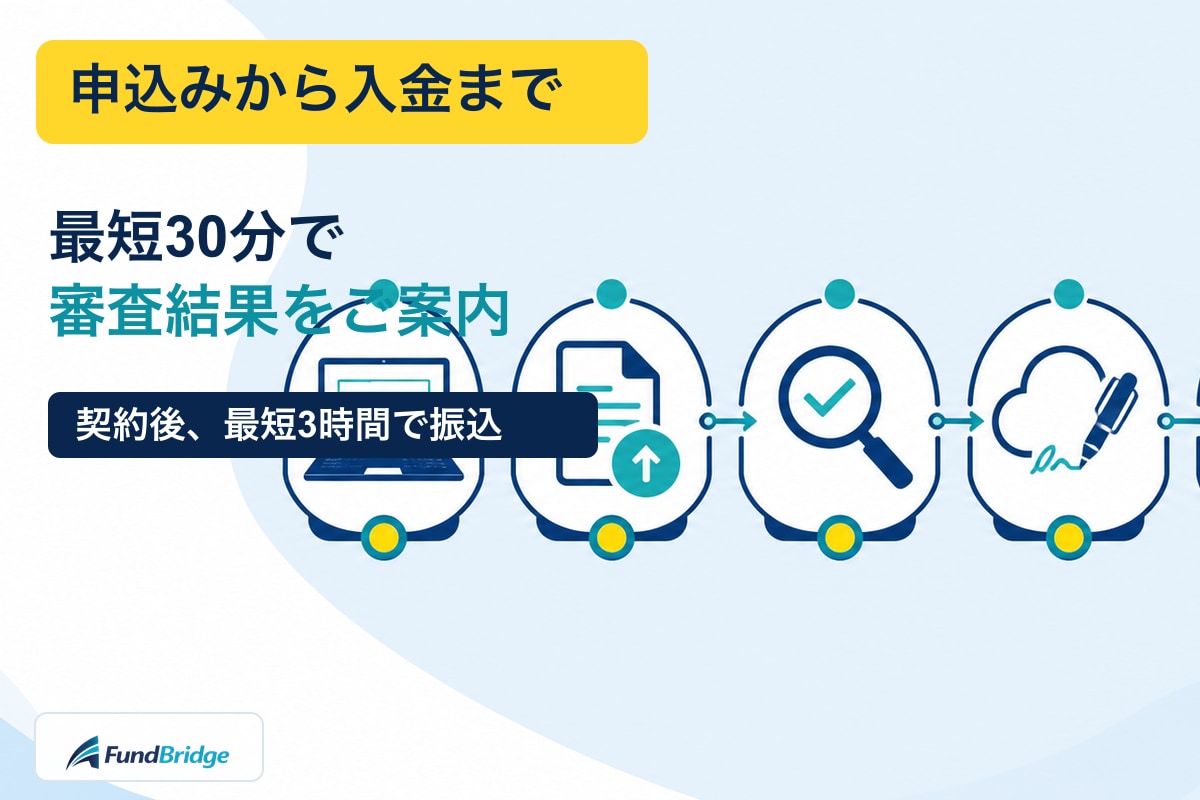 申込みから入金まで

最短30分で
審査結果をご案内

契約後、最短3時間で振込

FundBridge